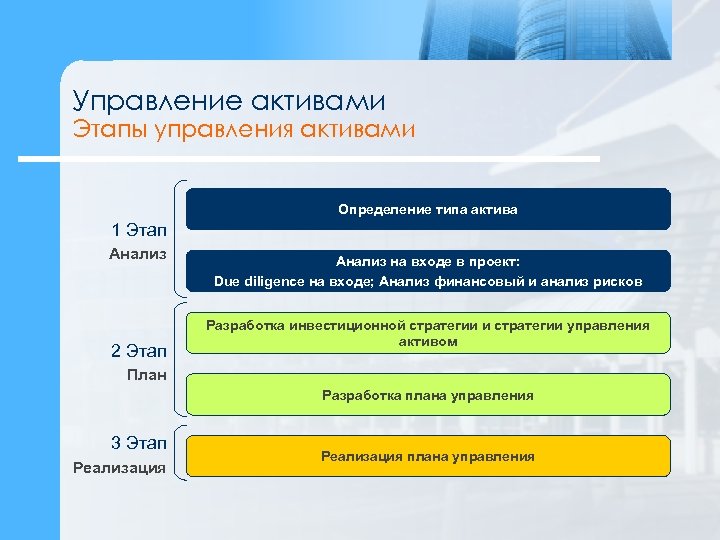 Управление активами
Этапы управления активами

1 Этап
Анализ

Определение типа актива

Анализ на входе в проект:
Due diligence на входе; Анализ финансовый и анализ рисков

2 Этап
План

Разработка инвестиционной стратегии и стратегии управления активом

Разработка плана управления

3 Этап
Реализация

Реализация плана управления